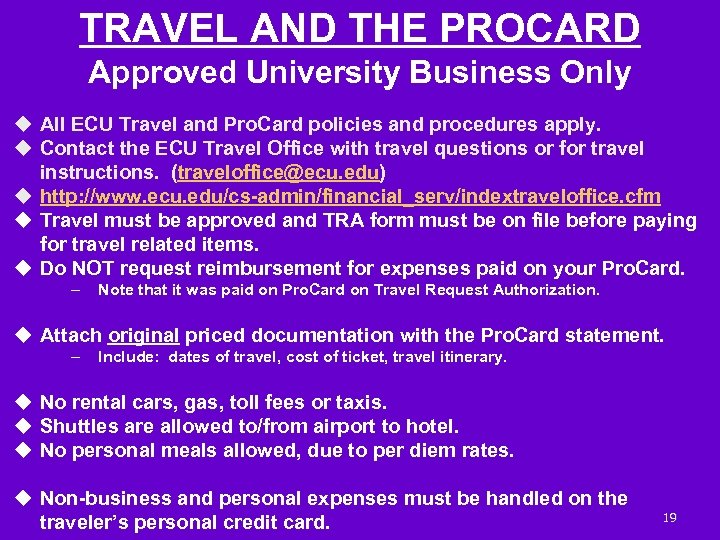 TRAVEL AND THE PROCARD

Approved University Business Only

◆ All ECU Travel and ProCard policies and procedures apply.
◆ Contact the ECU Travel Office with travel questions or for travel instructions. (traveloffice@ecu.edu)
◆ http://www.ecu.edu/cs-admin/financial_serv/indextraveloffice.cfm
◆ Travel must be approved and TRA form must be on file before paying for travel related items.
◆ Do NOT request reimbursement for expenses paid on your ProCard.
– Note that it was paid on ProCard on Travel Request Authorization.

◆ Attach original priced documentation with the ProCard statement.
– Include: dates of travel, cost of ticket, travel itinerary.

◆ No rental cars, gas, toll fees or taxis.
◆ Shuttles are allowed to/from airport to hotel.
◆ No personal meals allowed, due to per diem rates.

◆ Non-business and personal expenses must be handled on the traveler's personal credit card.

19